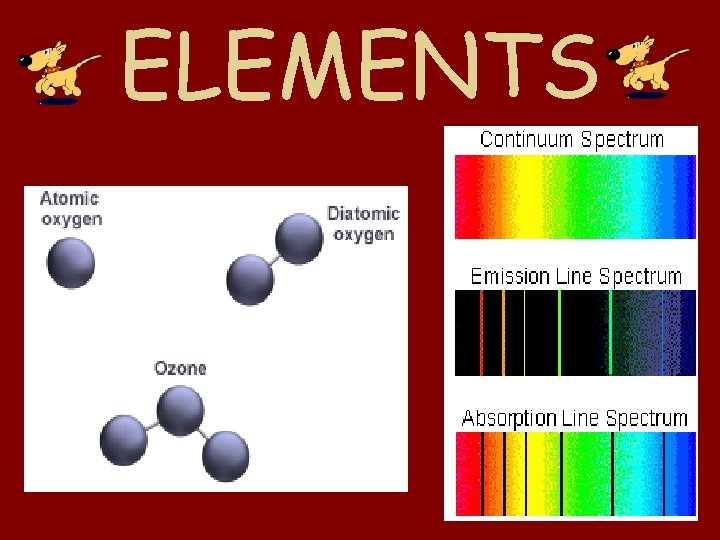 ELEMENTS

Atomic oxygen

Diatomic oxygen

Ozone

Continuum Spectrum

Emission Line Spectrum

Absorption Line Spectrum